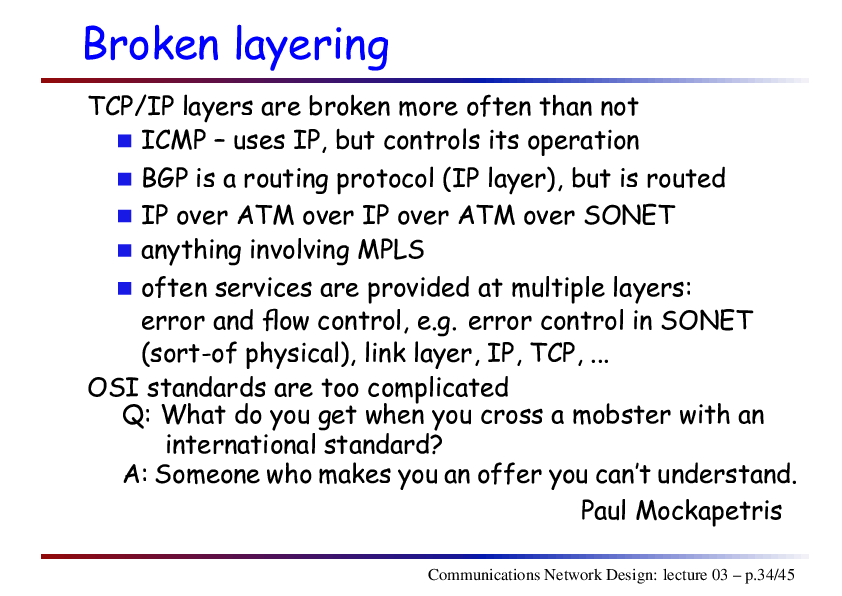 Broken layering

TCP/IP layers are broken more often than not

- ICMP – uses IP, but controls its operation
- BGP is a routing protocol (IP layer), but is routed
- IP over ATM over IP over ATM over SONET
- anything involving MPLS
- often services are provided at multiple layers: error and flow control, e.g. error control in SONET (sort-of physical), link layer, IP, TCP, ...

OSI standards are too complicated

Q: What do you get when you cross a mobster with an international standard?

A: Someone who makes you an offer you can't understand.

Paul Mockapetris

Communications Network Design: lecture 03 – p.34/45